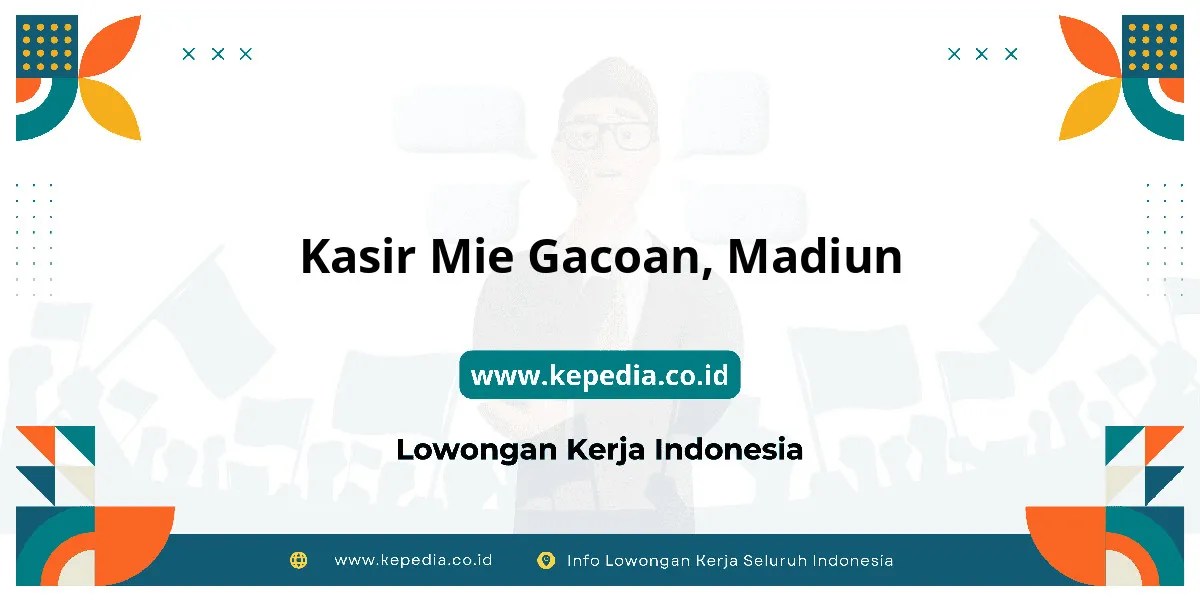 Kasir Mie Gacoan, Madiun

www.kepedia.co.id

Lowongan Kerja Indonesia

www.kepedia.co.id Info Lowongan Kerja Seluruh Indonesia